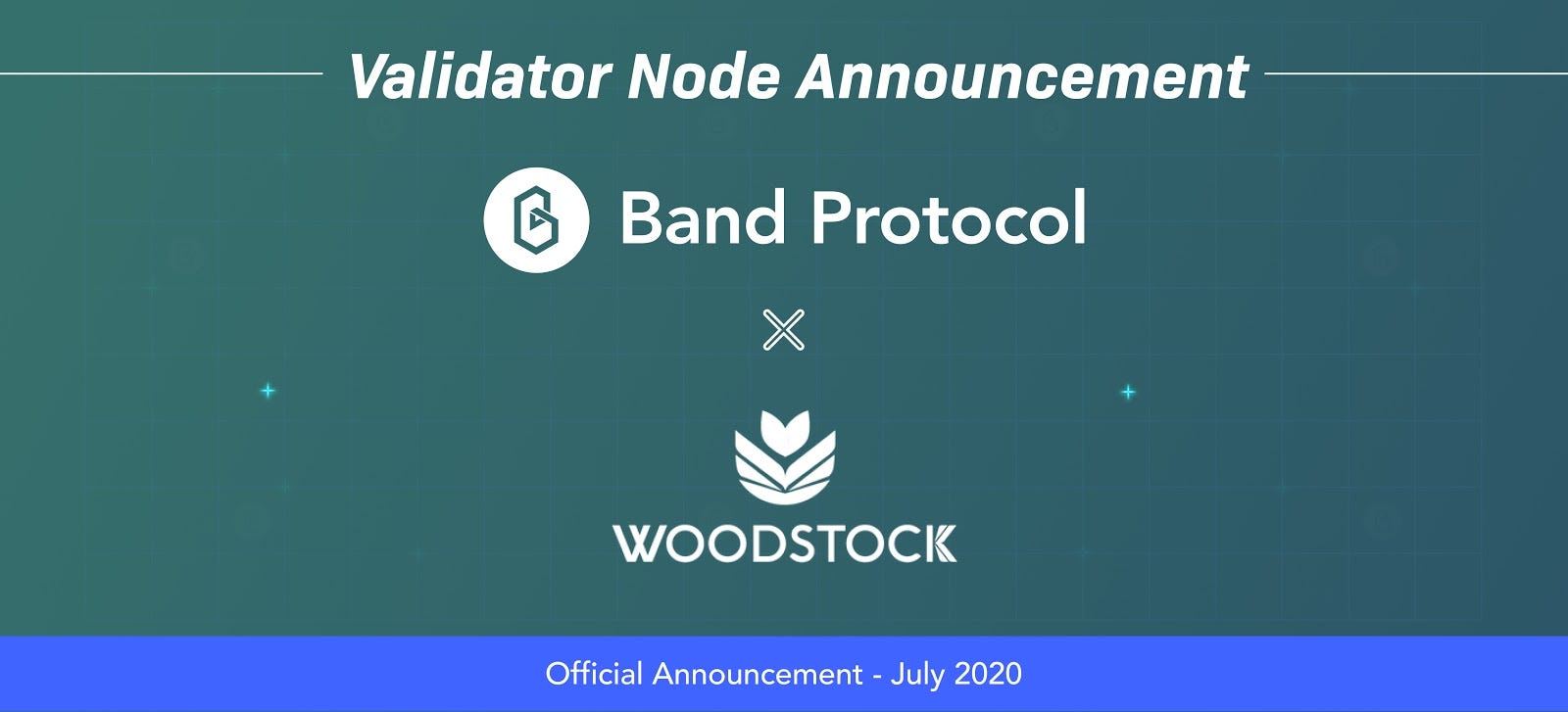 Validator Node Announcement

Band Protocol

WOODSTOCK

Official Announcement - July 2020